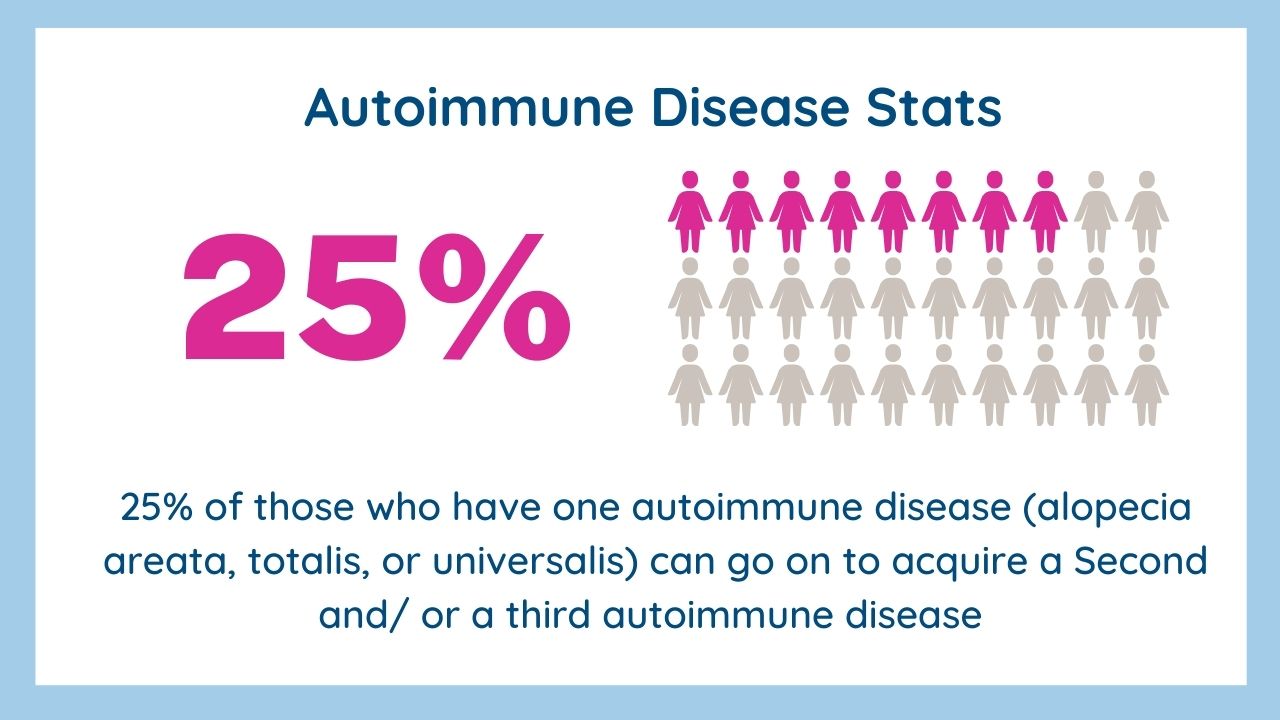 Autoimmune Disease Stats

25%

25% of those who have one autoimmune disease (alopecia areata, totalis, or universalis) can go on to acquire a Second and/ or a third autoimmune disease